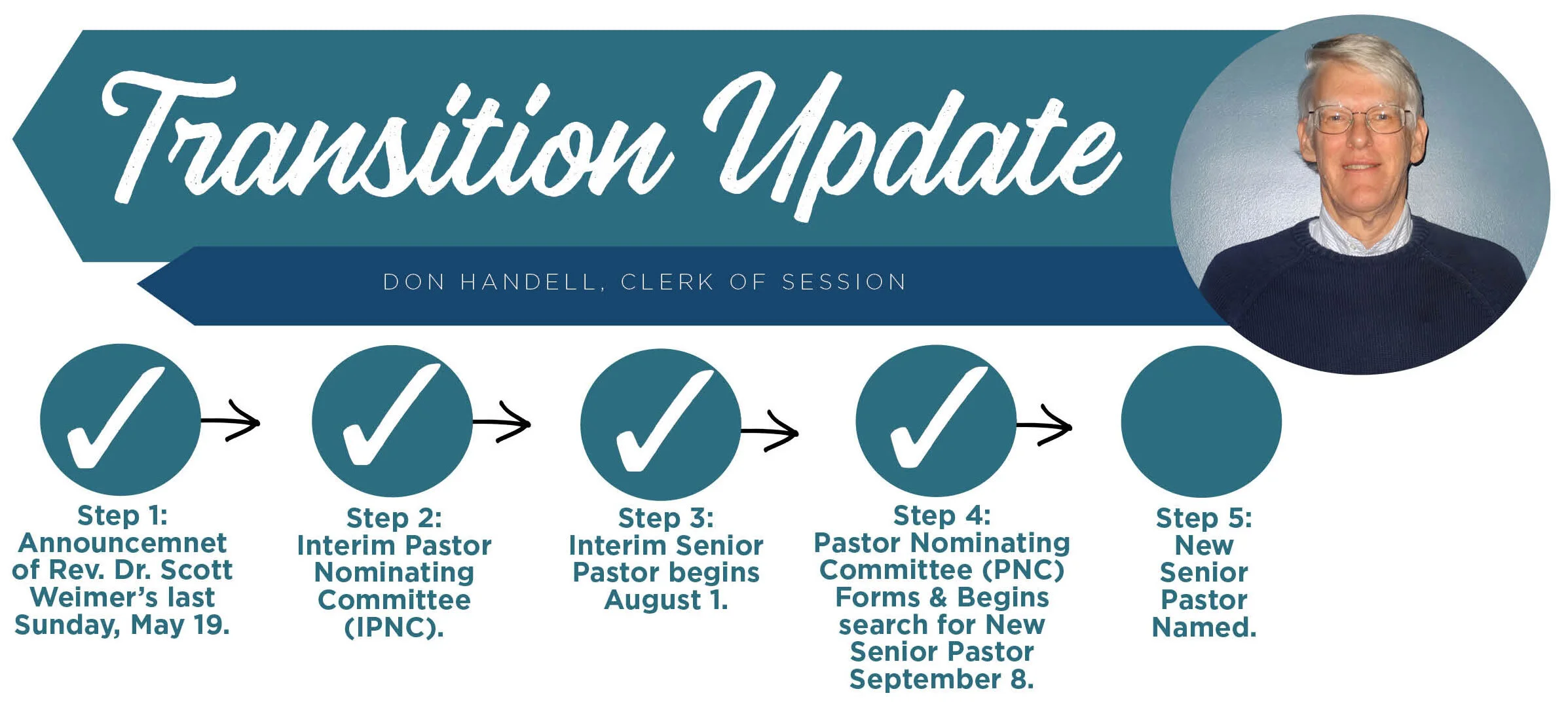 Transition Update

DON HANDELL, CLERK OF SESSION

Step 1:
Announcemnet of Rev. Dr. Scott Weimer's last Sunday, May 19.

Step 2:
Interim Pastor Nominating Committee (IPNC).

Step 3:
Interim Senior Pastor begins August 1.

Step 4:
Pastor Nominating Committee (PNC) Forms & Begins search for New Senior Pastor September 8.

Step 5:
New Senior Pastor Named.